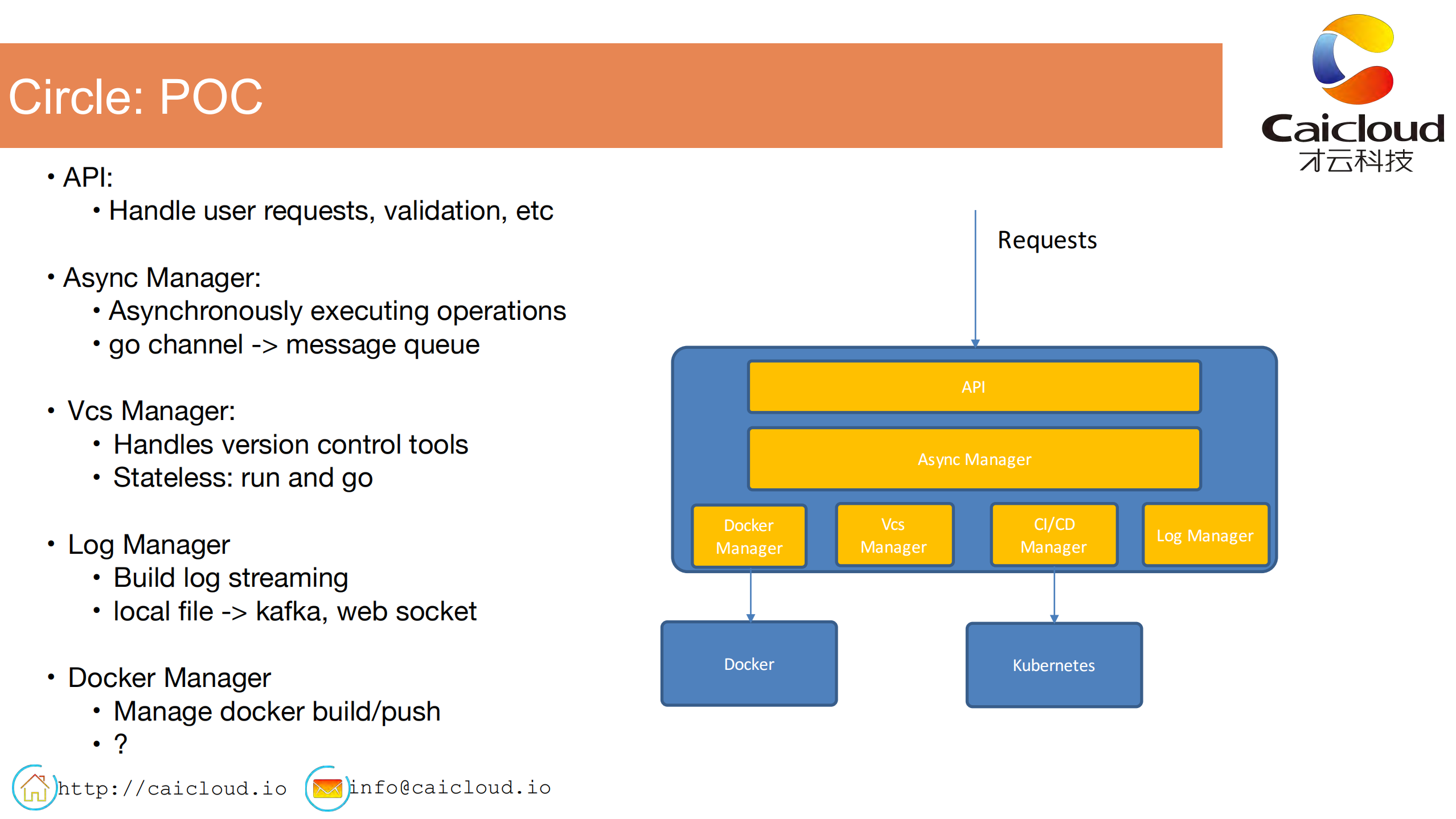 Circle: POC

Caicloud
才云科技

• API:
  • Handle user requests, validation, etc

• Async Manager:
  • Asynchronously executing operations
  • go channel -> message queue

• Vcs Manager:
  • Handles version control tools
  • Stateless: run and go

• Log Manager
  • Build log streaming
  • local file -> kafka, web socket

• Docker Manager
  • Manage docker build/push
  • ?

Requests

API

Async Manager

Docker Manager

Vcs Manager

CI/CD Manager

Log Manager

Docker

Kubernetes

http://caicloud.io

info@caicloud.io